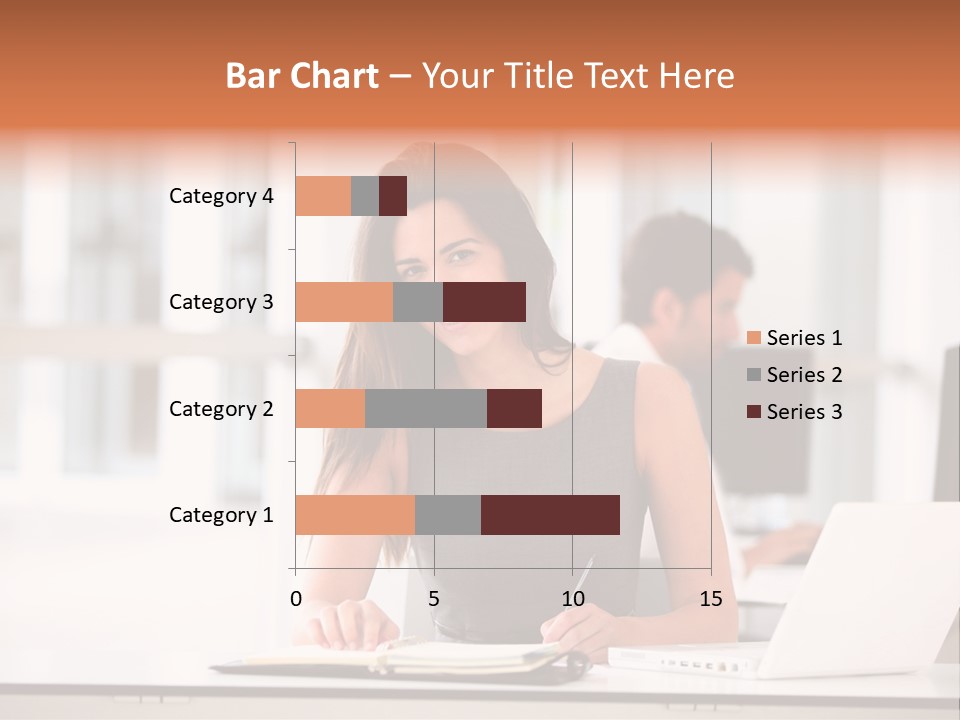 Bar Chart – Your Title Text Here

Category 4
Category 3
Category 2
Category 1

0
5
10
15

Series 1
Series 2
Series 3